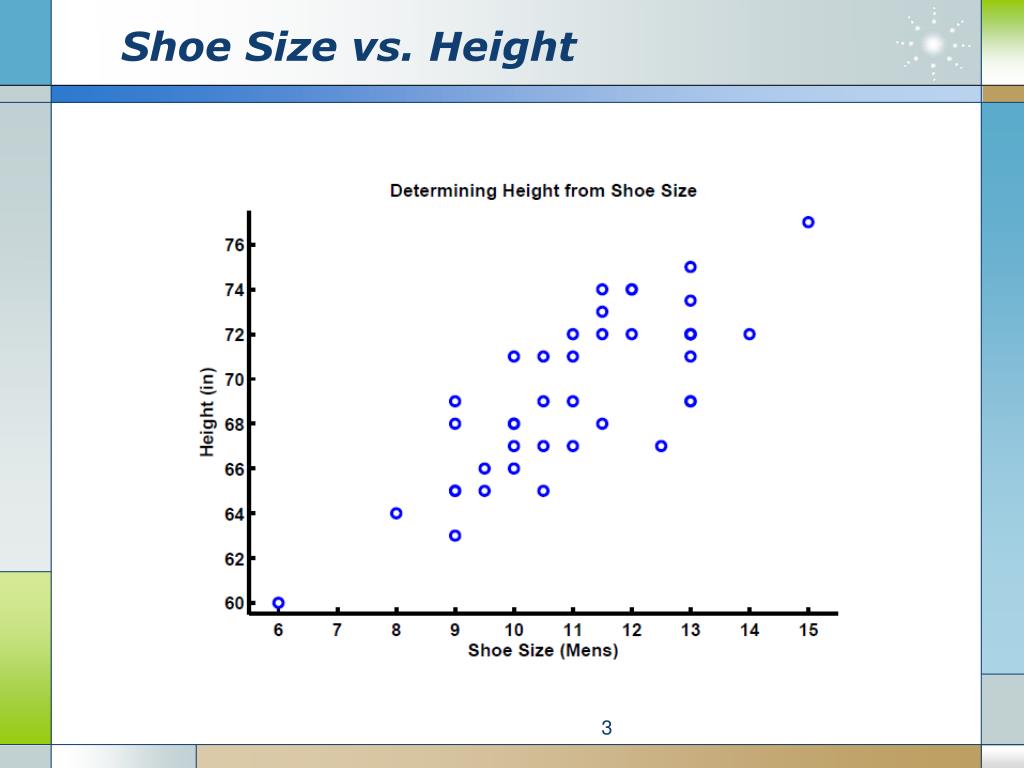 Shoe Size vs. Height

Determining Height from Shoe Size

Height (in)

76
74
72
70
68
66
64
62
60

6 7 8 9 10 11 12 13 14 15

Shoe Size (Mens)

3